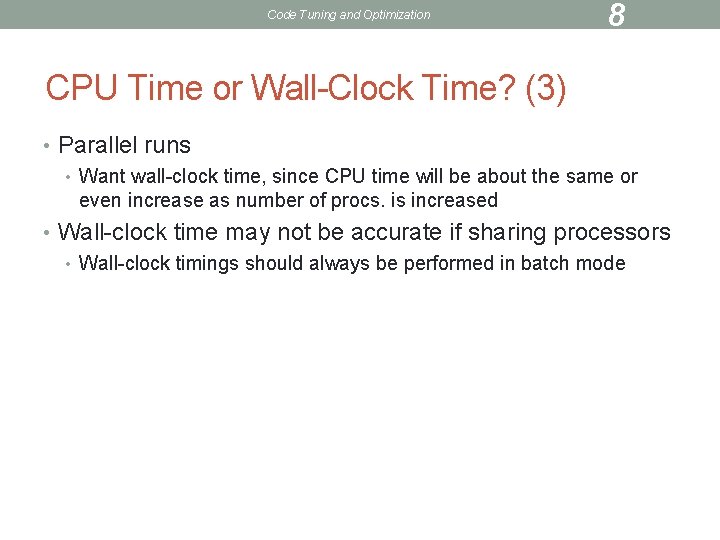 Code Tuning and Optimization

8

CPU Time or Wall-Clock Time? (3)

• Parallel runs
  • Want wall-clock time, since CPU time will be about the same or even increase as number of procs. is increased
• Wall-clock time may not be accurate if sharing processors
  • Wall-clock timings should always be performed in batch mode